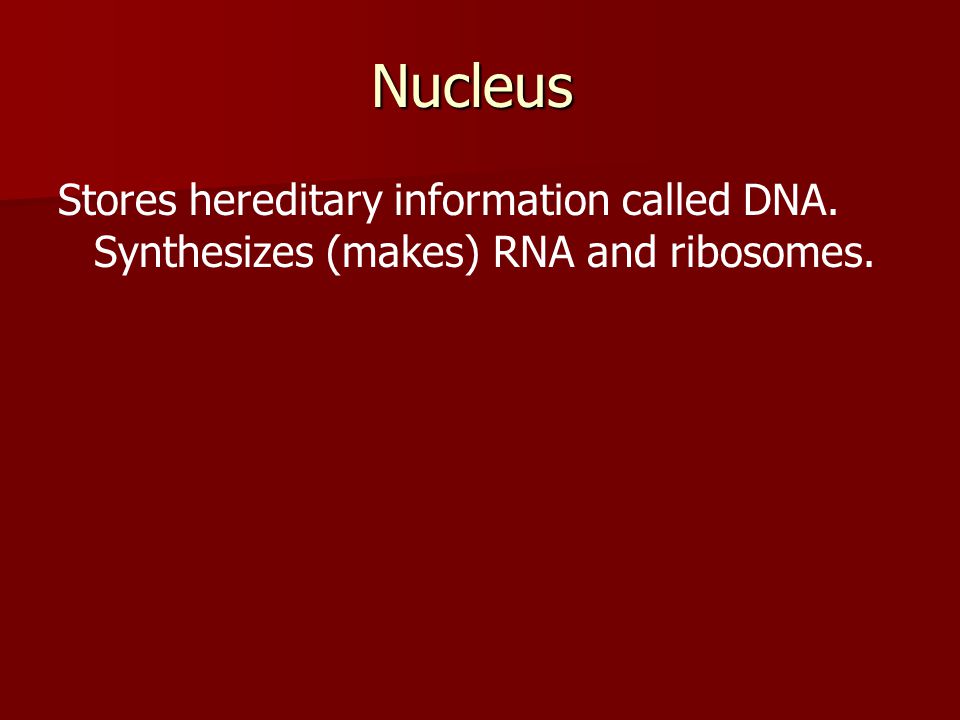 Nucleus

Stores hereditary information called DNA. Synthesizes (makes) RNA and ribosomes.